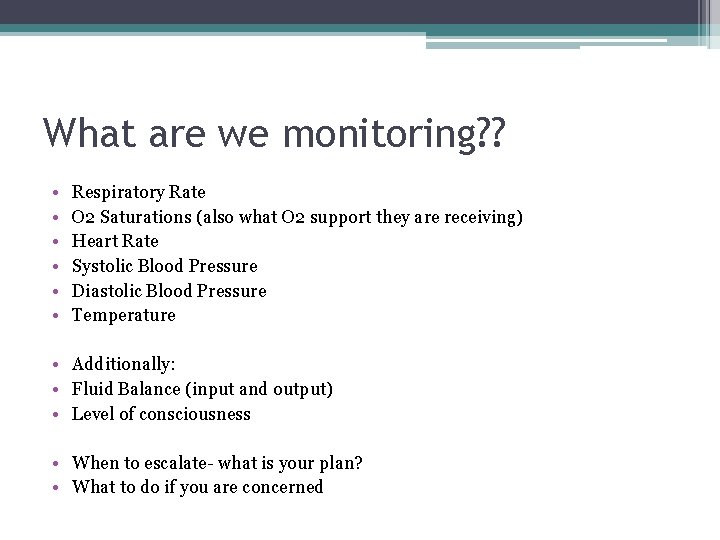 What are we monitoring??

• Respiratory Rate
• O2 Saturations (also what O2 support they are receiving)
• Heart Rate
• Systolic Blood Pressure
• Diastolic Blood Pressure
• Temperature

• Additionally:
• Fluid Balance (input and output)
• Level of consciousness

• When to escalate- what is your plan?
• What to do if you are concerned